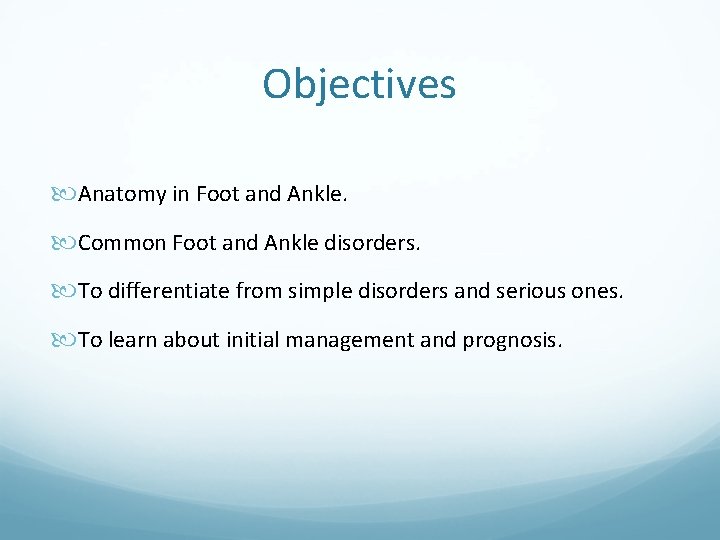 Objectives

Anatomy in Foot and Ankle.

Common Foot and Ankle disorders.

To differentiate from simple disorders and serious ones.

To learn about initial management and prognosis.